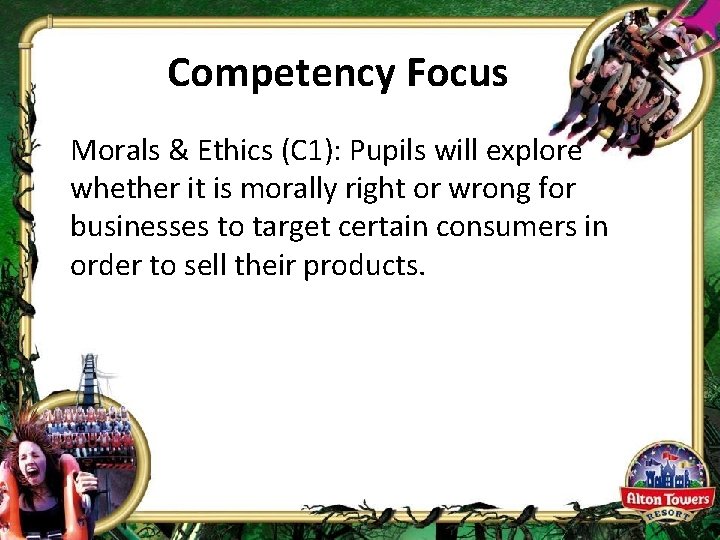 Competency Focus

Morals & Ethics (C1): Pupils will explore whether it is morally right or wrong for businesses to target certain consumers in order to sell their products.

Alton Towers
RESORT